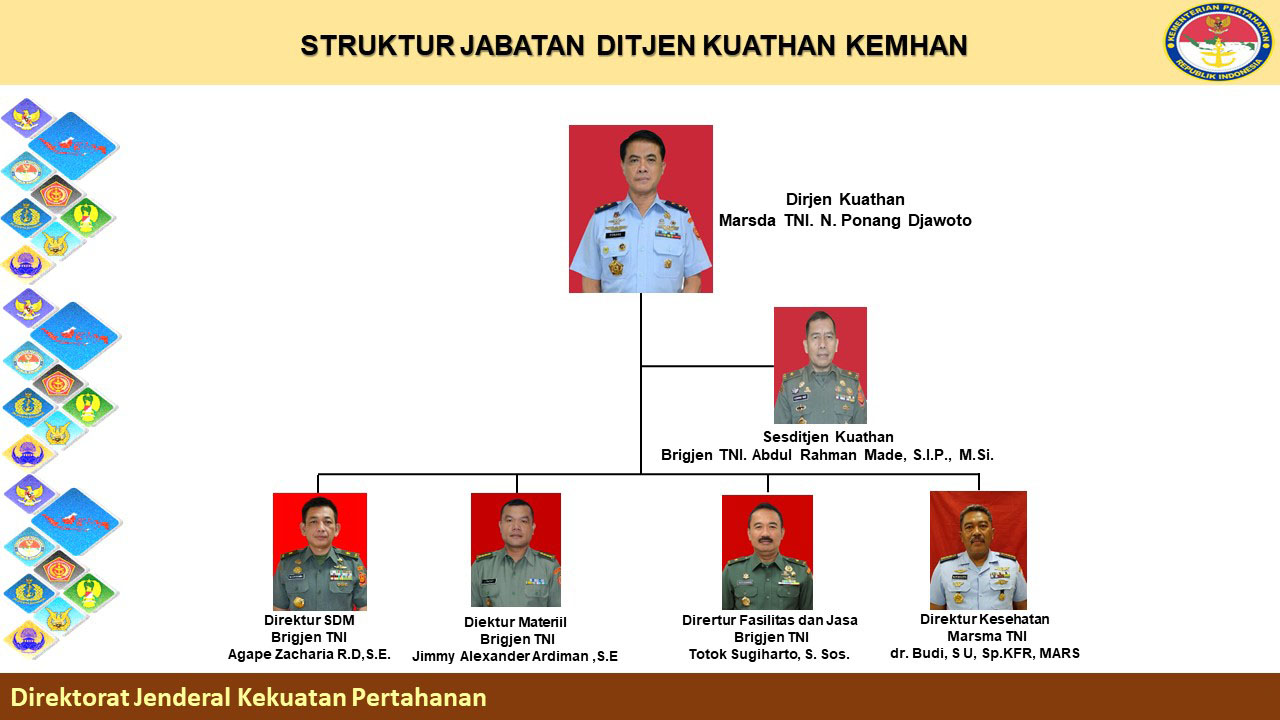 STRUKTUR JABATAN DITJEN KUATHAN KEMHAN

KEMENTERIAN PERTAHANAN
REPUBLIK INDONESIA

Dirjen Kuathan
Marsda TNI. N. Ponang Djawoto

Sesditjen Kuathan
Brigjen TNI. Abdul Rahman Made, S.I.P., M.Si.

Direktur SDM
Brigjen TNI
Agape Zacharia R.D,S.E.

Diektur Materiil
Brigjen TNI
Jimmy Alexander Ardiman ,S.E

Dirertur Fasilitas dan Jasa
Brigjen TNI
Totok Sugiharto, S. Sos.

Direktur Kesehatan
Marsma TNI
dr. Budi, S U, Sp.KFR, MARS

Direktorat Jenderal Kekuatan Pertahanan